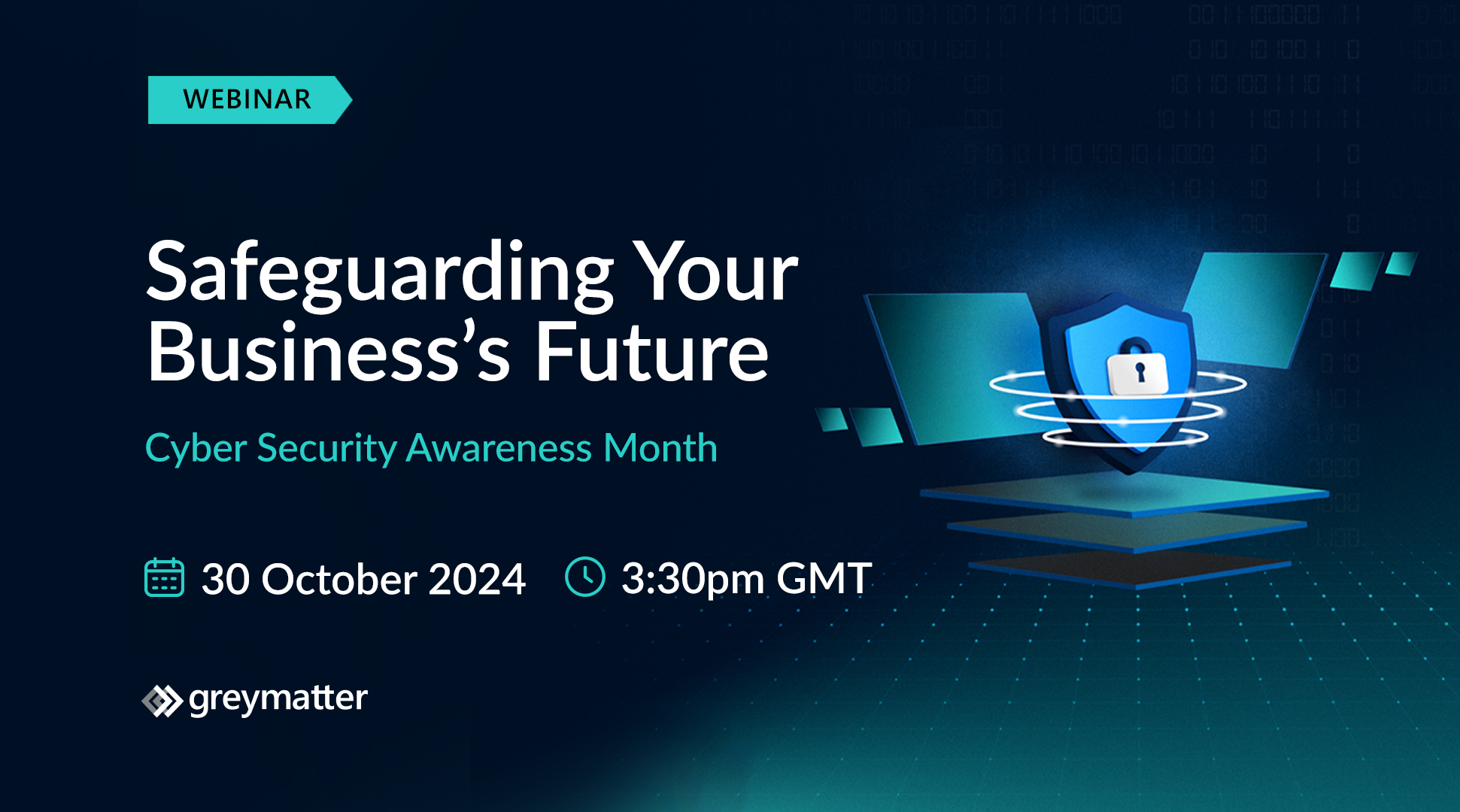 WEBINAR

Safeguarding Your Business's Future

Cyber Security Awareness Month

30 October 2024 3:30pm GMT

greymatter